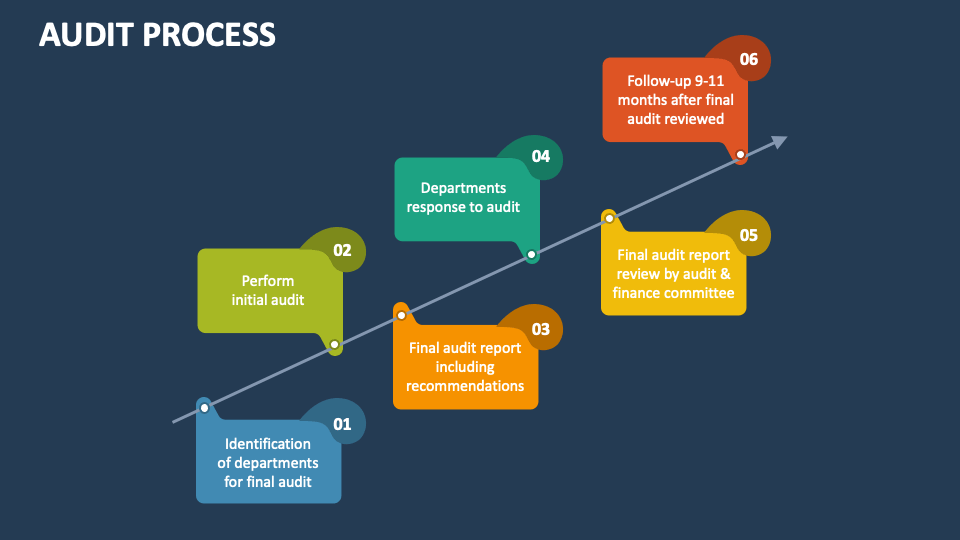 AUDIT PROCESS

01
Identification of departments for final audit

02
Perform initial audit

03
Final audit report including recommendations

04
Departments response to audit

05
Final audit report review by audit & finance committee

06
Follow-up 9-11 months after final audit reviewed